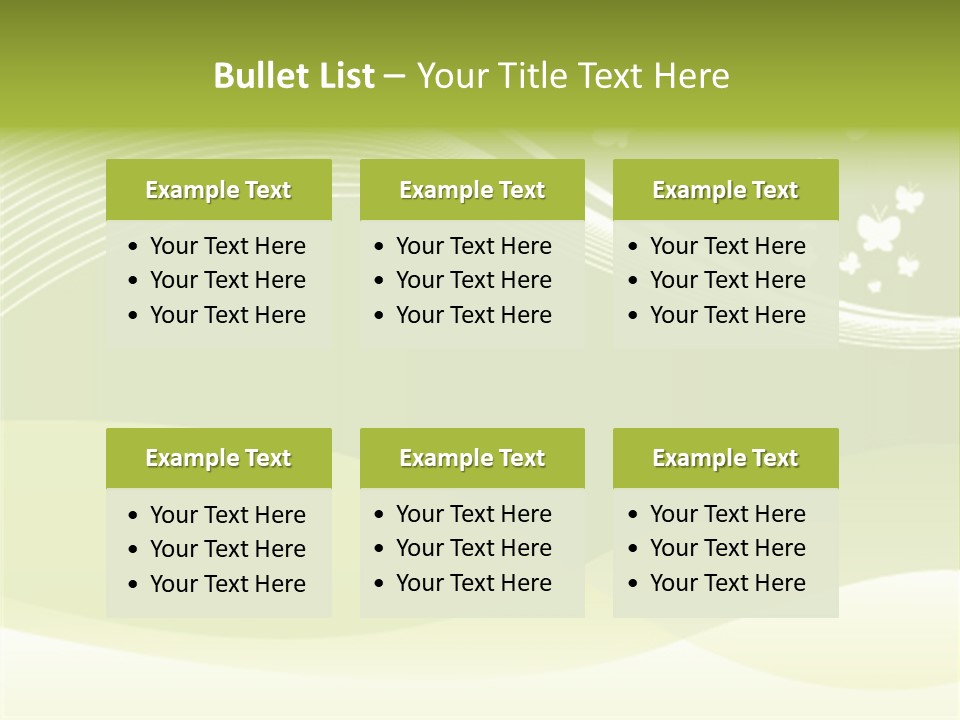 Bullet List – Your Title Text Here

Example Text
• Your Text Here
• Your Text Here
• Your Text Here

Example Text
• Your Text Here
• Your Text Here
• Your Text Here

Example Text
• Your Text Here
• Your Text Here
• Your Text Here

Example Text
• Your Text Here
• Your Text Here
• Your Text Here

Example Text
• Your Text Here
• Your Text Here
• Your Text Here

Example Text
• Your Text Here
• Your Text Here
• Your Text Here